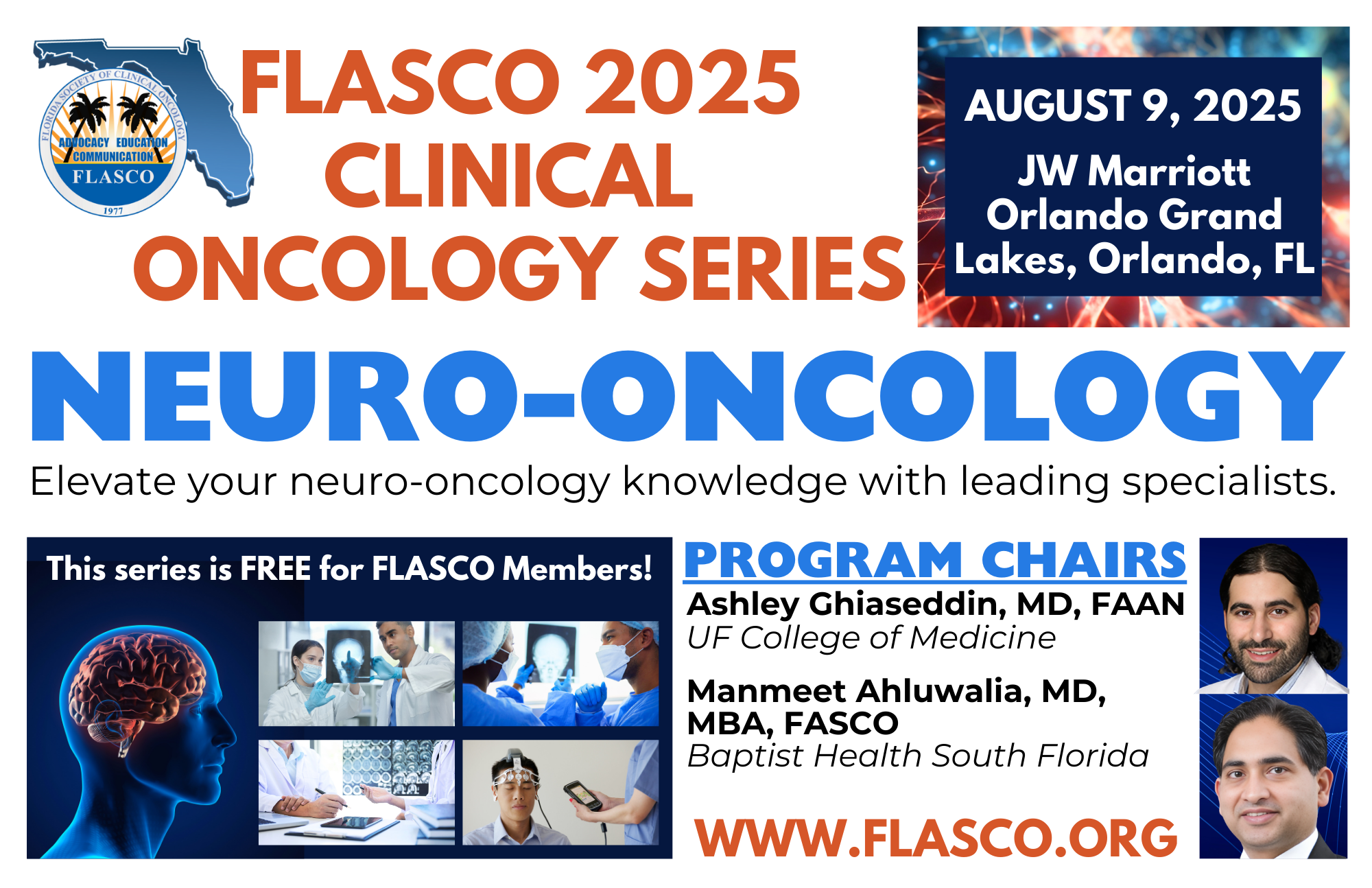 FLORIDA SOCIETY OF CLINICAL ONCOLOGY
ADVOCACY EDUCATION COMMUNICATION
FLASCO
1977

FLASCO 2025 CLINICAL ONCOLOGY SERIES

AUGUST 9, 2025
JW Marriott Orlando Grand Lakes, Orlando, FL

NEURO-ONCOLOGY

Elevate your neuro-oncology knowledge with leading specialists.

This series is FREE for FLASCO Members!

PROGRAM CHAIRS

Ashley Ghiaseddin, MD, FAAN
UF College of Medicine

Manmeet Ahluwalia, MD, MBA, FASCO
Baptist Health South Florida

WWW.FLASCO.ORG